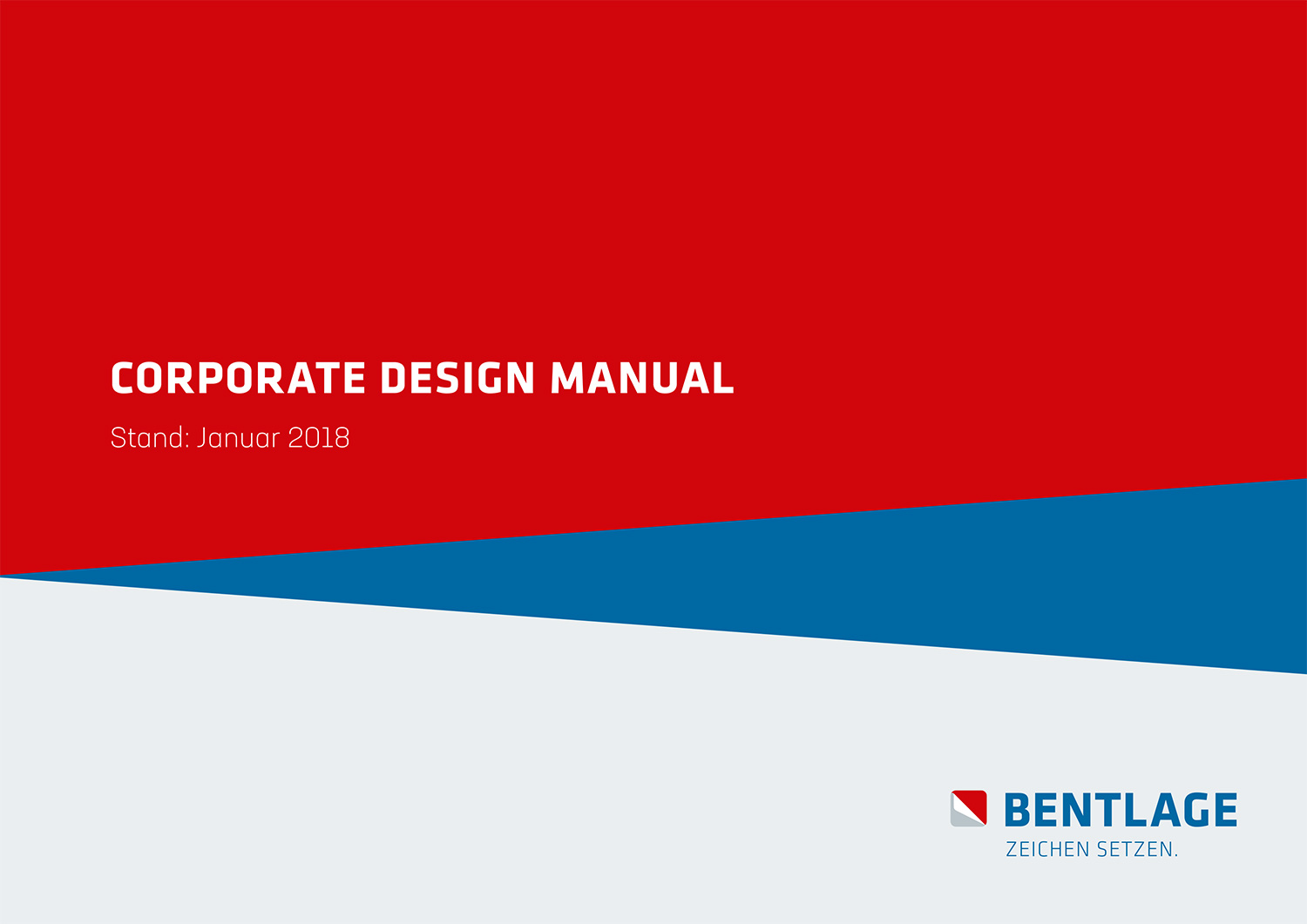 CORPORATE DESIGN MANUAL

Stand: Januar 2018

BENTLAGE
ZEICHEN SETZEN.